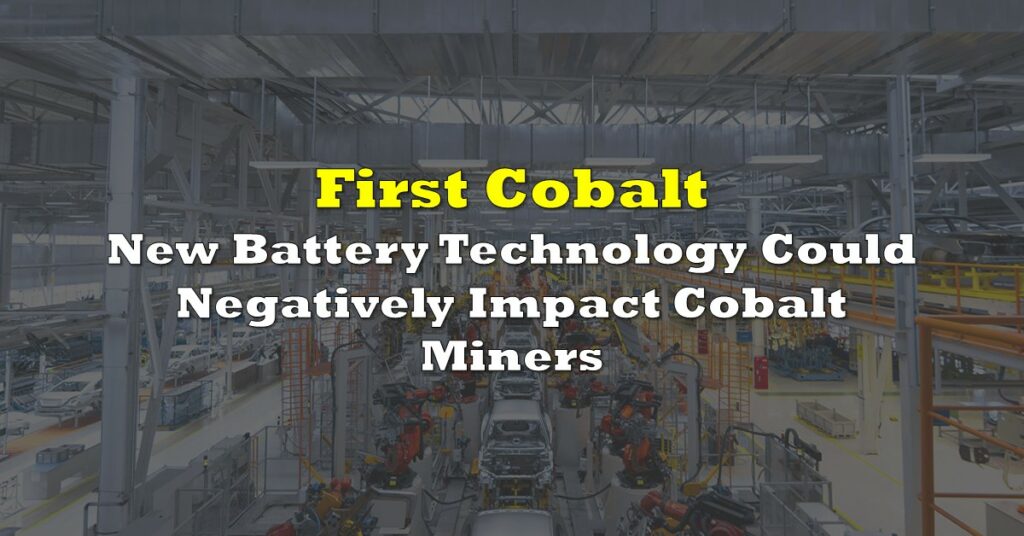 First Cobalt

New Battery Technology Could Negatively Impact Cobalt Miners